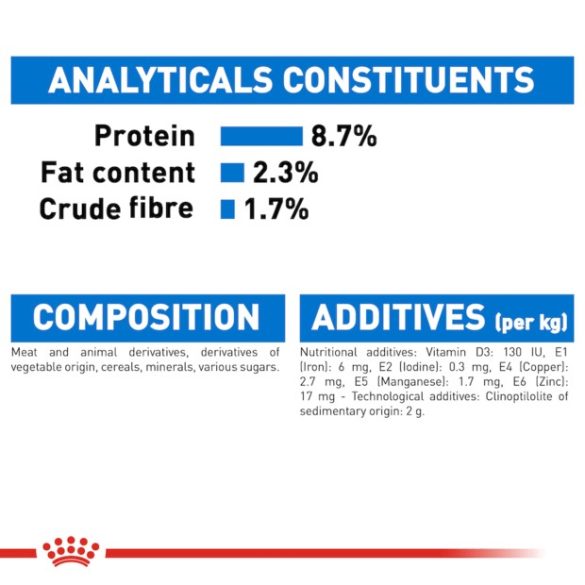 ANALYTICALS CONSTITUENTS

Protein 8.7%
Fat content 2.3%
Crude fibre 1.7%

COMPOSITION

Meat and animal derivatives, derivatives of vegetable origin, cereals, minerals, various sugars.

ADDITIVES (per kg)

Nutritional additives: Vitamin D3: 130 IU, E1 (Iron): 6 mg, E2 (Iodine): 0.3 mg, E4 (Copper): 2.7 mg, E5 (Manganese): 1.7 mg, E6 (Zinc): 17 mg - Technological additives: Clinoptilolite of sedimentary origin: 2 g.